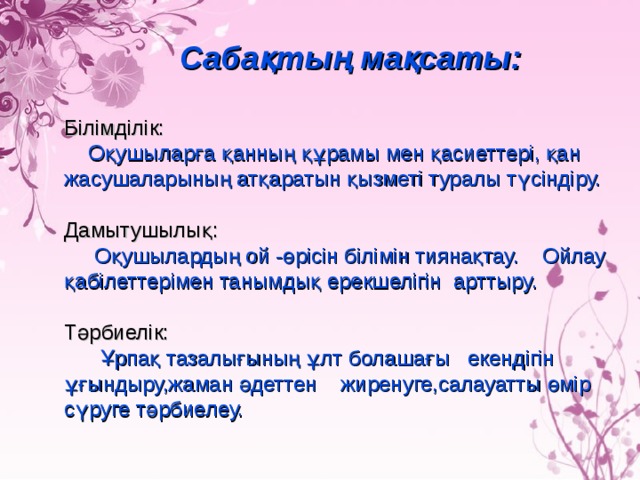 Сабақтың мақсаты:

Білімділік:
Оқушыларға қанның құрамы мен қасиеттері, қан жасушаларының атқаратын қызметі туралы түсіндіру.

Дамытушылық:
Оқушылардың ой -өрісін білімін тиянақтау. Ойлау қабілеттерімен танымдық ерекшелігін арттыру.

Тәрбиелік:
Ұрпақ тазалығының ұлт болашағы екендігін ұғындыру,жаман әдеттен жиренуге,салауатты өмір сүруге тәрбиелеу.